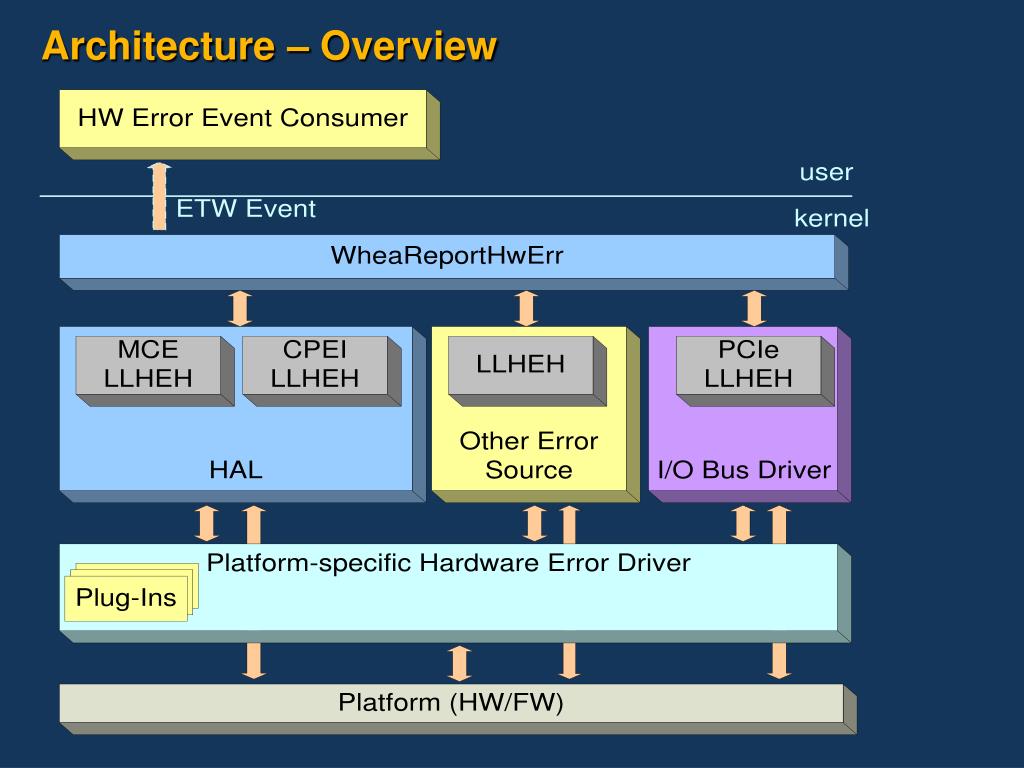 Architecture – Overview

HW Error Event Consumer

user

ETW Event

kernel

WheaReportHwErr

MCE LLHEH

CPEI LLHEH

HAL

LLHEH

Other Error Source

PCIe LLHEH

I/O Bus Driver

Platform-specific Hardware Error Driver

Plug-Ins

Platform (HW/FW)